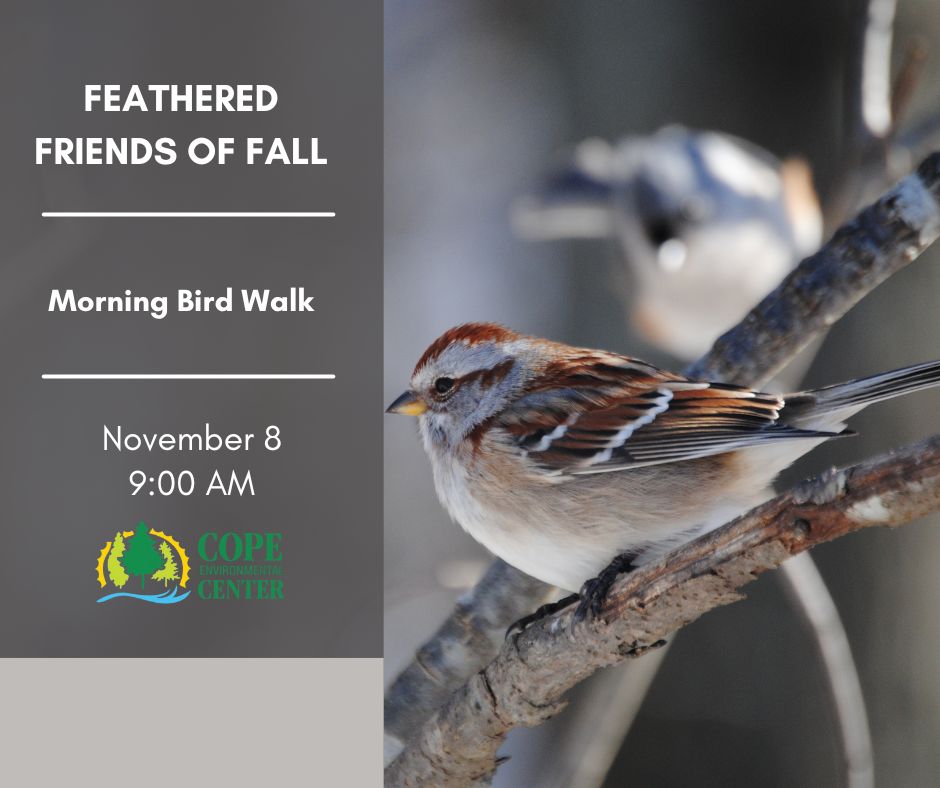 FEATHERED FRIENDS OF FALL

Morning Bird Walk

November 8
9:00 AM

COPE
ENVIRONMENTAL
CENTER